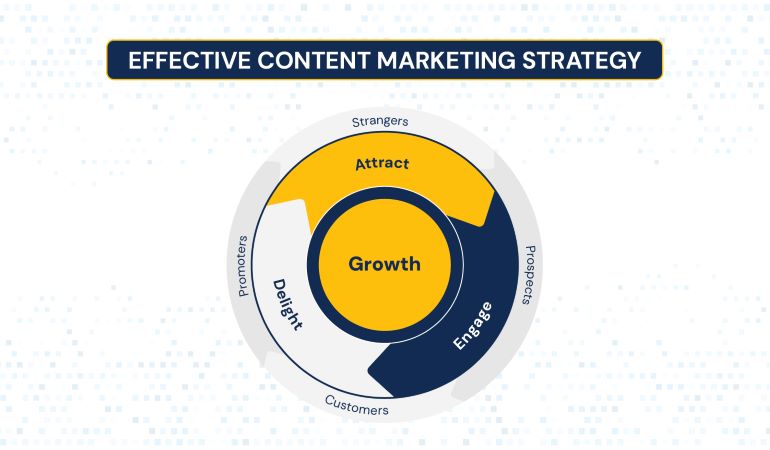 EFFECTIVE CONTENT MARKETING STRATEGY

Strangers

Attract

Prospects

Engage

Customers

Delight

Promoters

Growth